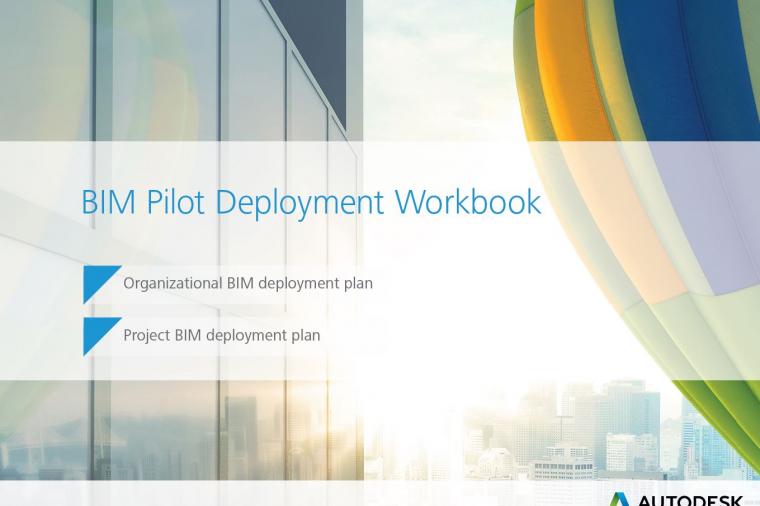 BIM Pilot Deployment Workbook

Organizational BIM deployment plan

Project BIM deployment plan

AUTODESK